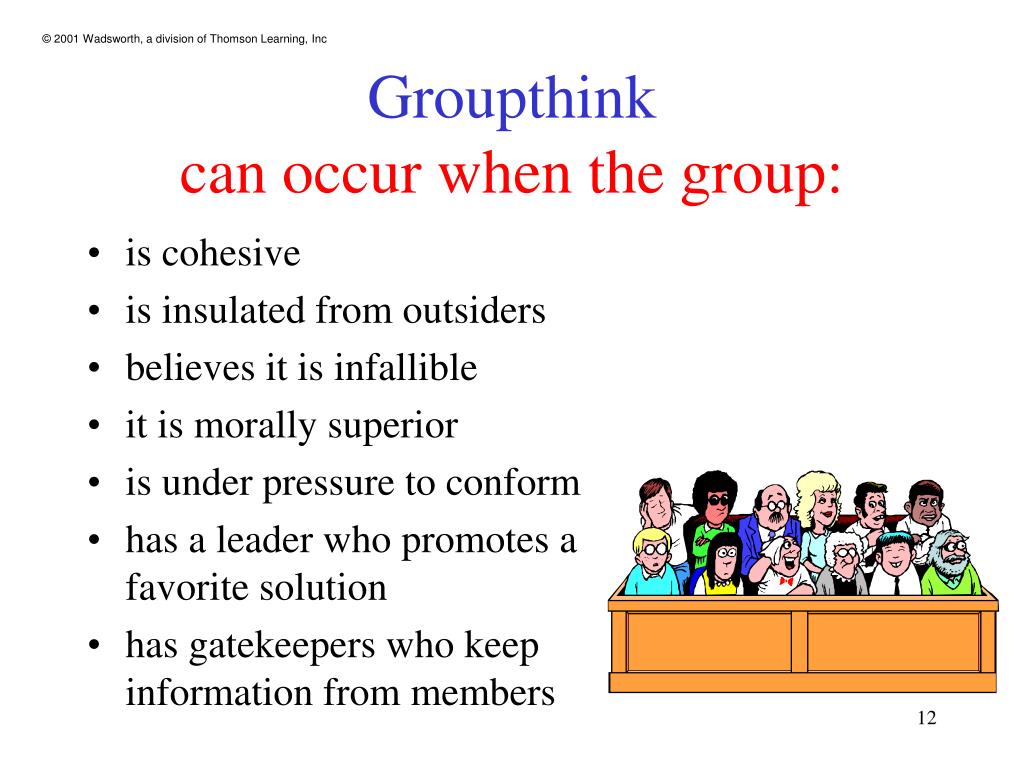 © 2001 Wadsworth, a division of Thomson Learning, Inc

Groupthink
can occur when the group:

• is cohesive
• is insulated from outsiders
• believes it is infallible
• it is morally superior
• is under pressure to conform
• has a leader who promotes a favorite solution
• has gatekeepers who keep information from members

12